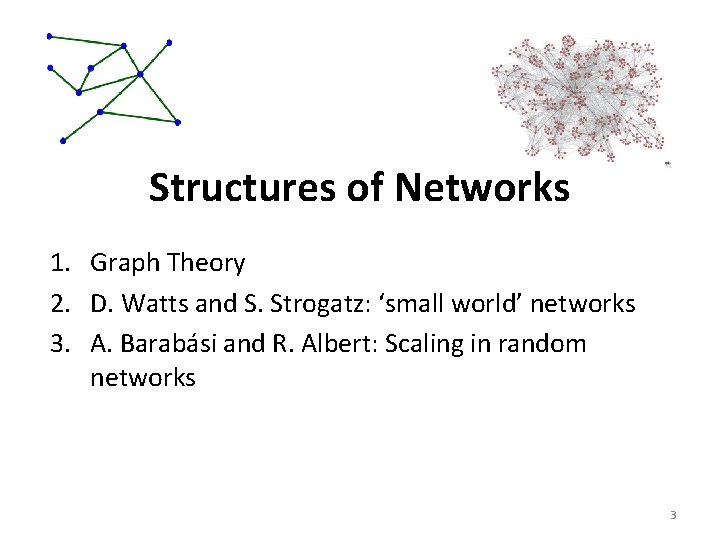 Structures of Networks

1. Graph Theory
2. D. Watts and S. Strogatz: 'small world' networks
3. A. Barabási and R. Albert: Scaling in random networks

3